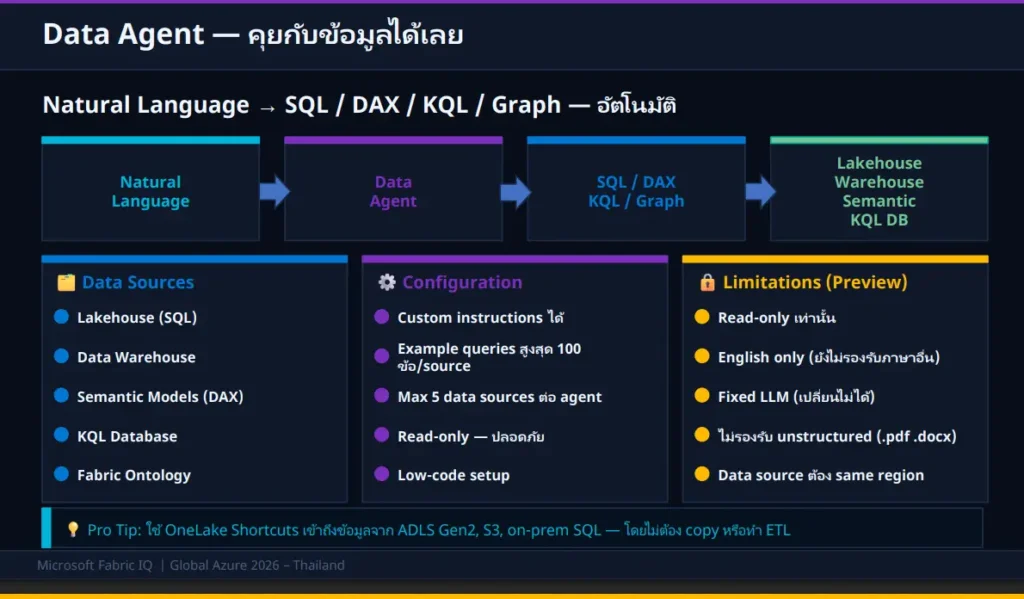 Data Agent — คุยกับข้อมูลได้เลย

Natural Language → SQL / DAX / KQL / Graph — อัตโนมัติ

Natural Language

Data Agent

SQL / DAX KQL / Graph

Lakehouse Warehouse Semantic KQL DB

Data Sources

Lakehouse (SQL)

Data Warehouse

Semantic Models (DAX)

KQL Database

Fabric Ontology

Configuration

Custom instructions ได้

Example queries สูงสุด 100 ข้อ/source

Max 5 data sources ต่อ agent

Read-only — ปลอดภัย

Low-code setup

Limitations (Preview)

Read-only เท่านั้น

English only (ยังไม่รองรับภาษาอื่น)

Fixed LLM (เปลี่ยนไม่ได้)

ไม่รองรับ unstructured (.pdf .docx)

Data source ต้อง same region

Pro Tip: ใช้ OneLake Shortcuts เข้าถึงข้อมูลจาก ADLS Gen2, S3, on-prem SQL — โดยไม่ต้อง copy หรือทำ ETL

Microsoft Fabric IQ | Global Azure 2026 – Thailand